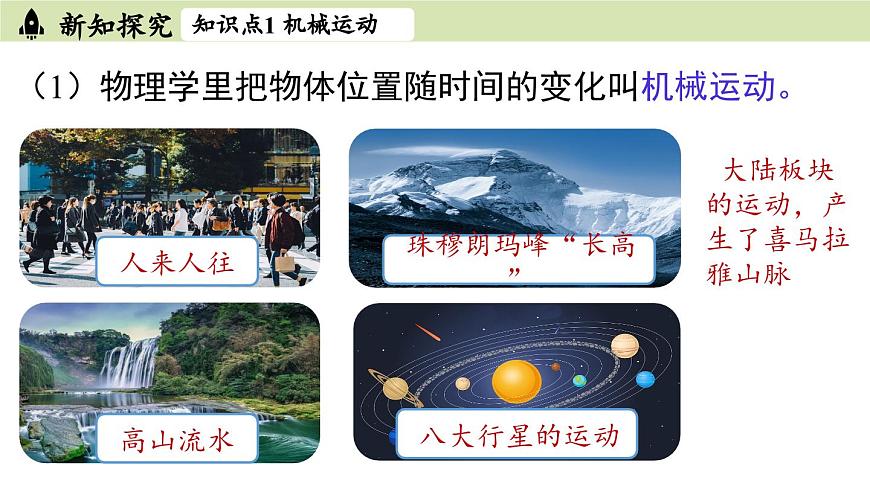 新知探究 知识点1 机械运动

（1）物理学里把物体位置随时间的变化叫机械运动。

人来人往

珠穆朗玛峰“长高”

大陆板块的运动，产生了喜马拉雅山脉

高山流水

八大行星的运动